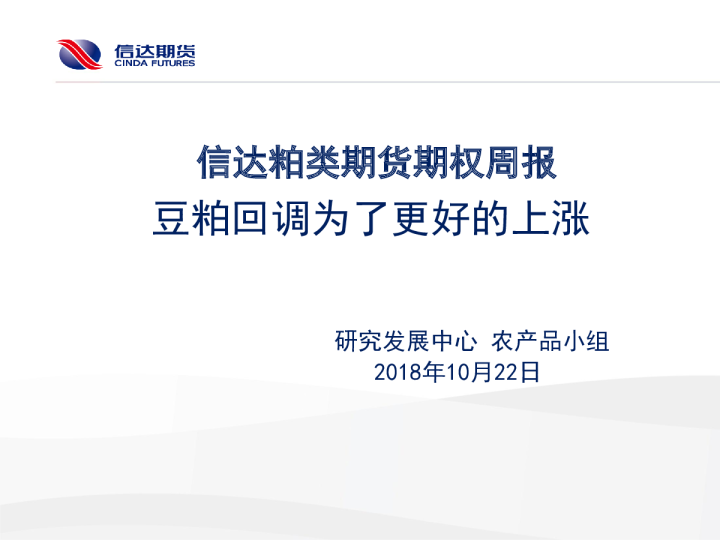 信达期货
CINDA FUTURES

信达粕类期货期权周报
豆粕回调为了更好的上涨

研究发展中心 农产品小组
2018年10月22日